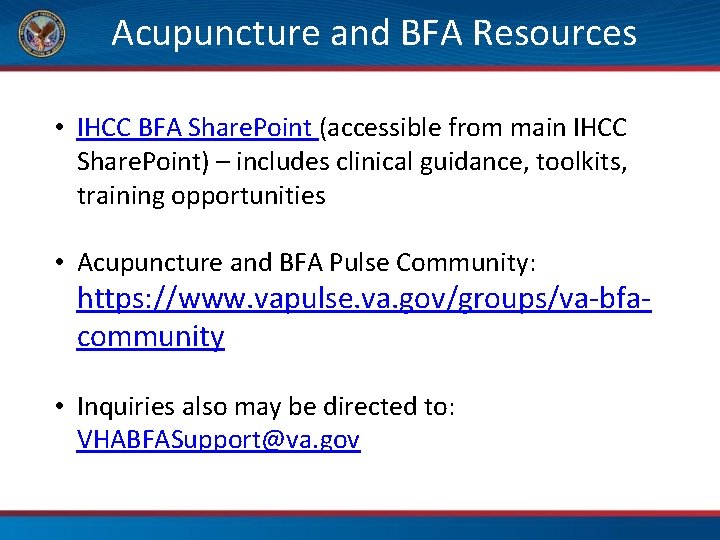 Acupuncture and BFA Resources

• IHCC BFA SharePoint (accessible from main IHCC SharePoint) – includes clinical guidance, toolkits, training opportunities

• Acupuncture and BFA Pulse Community: https://www.vapulse.va.gov/groups/va-bfa-community

• Inquiries also may be directed to: VHABFASupport@va.gov